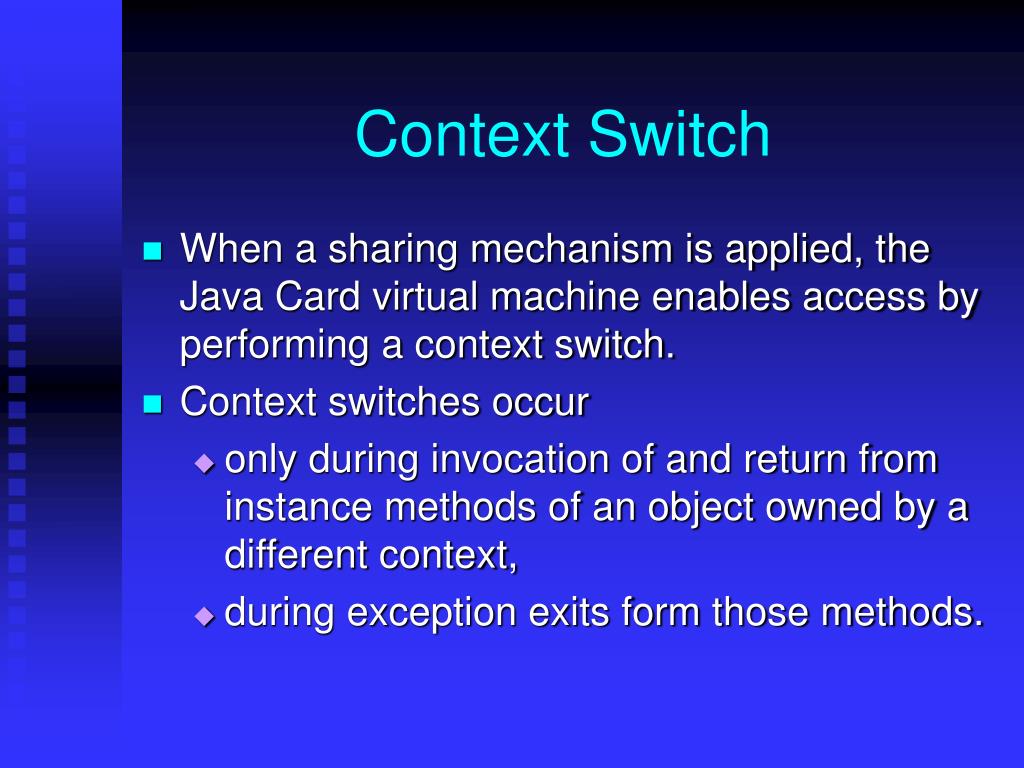 Context Switch

When a sharing mechanism is applied, the Java Card virtual machine enables access by performing a context switch.

Context switches occur

only during invocation of and return from instance methods of an object owned by a different context,

during exception exits form those methods.